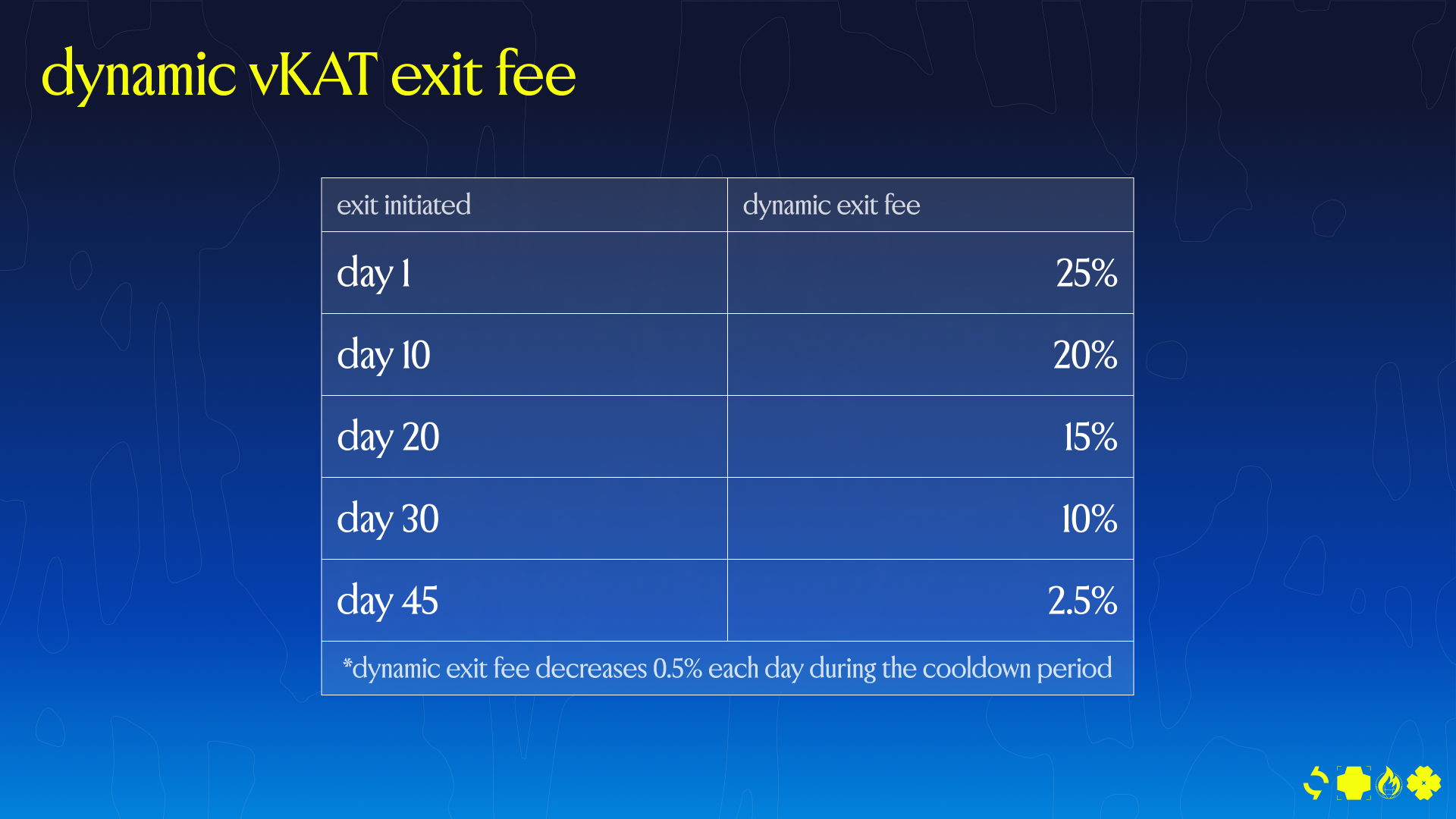 dynamic vKAT exit fee

| exit initiated | dynamic exit fee |
|---|---|
| day 1 | 25% |
| day 10 | 20% |
| day 20 | 15% |
| day 30 | 10% |
| day 45 | 2.5% |

*dynamic exit fee decreases 0.5% each day during the cooldown period